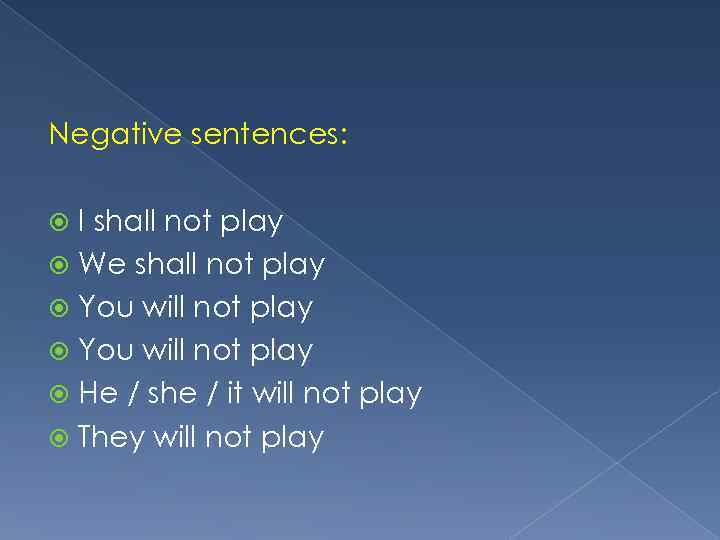 Negative sentences:

I shall not play
We shall not play
You will not play
You will not play
He / she / it will not play
They will not play